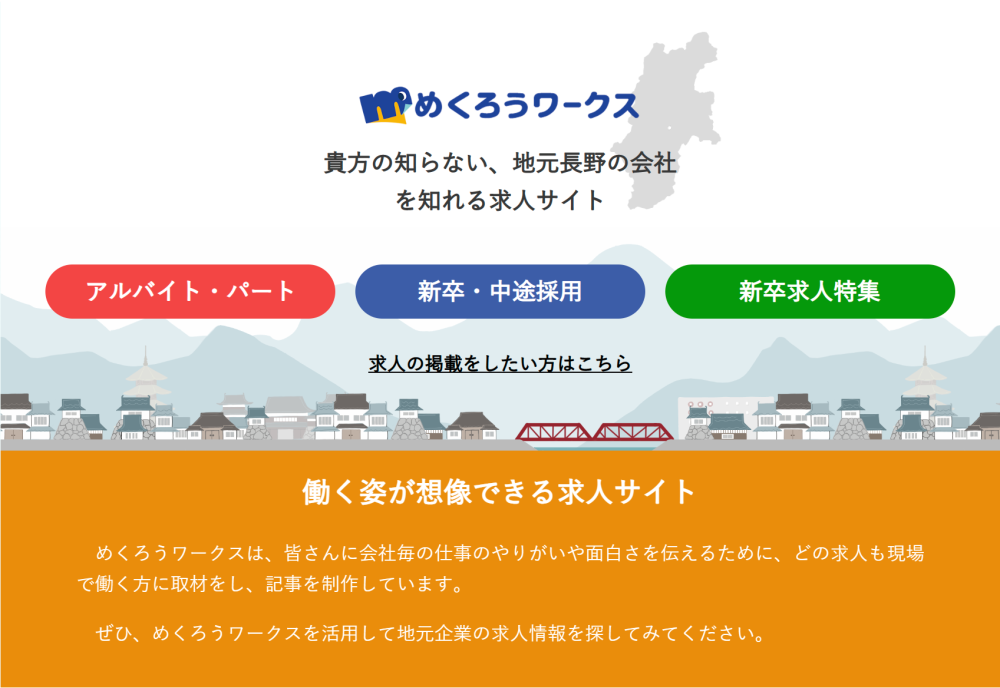 めくろうワークス

貴方の知らない、地元長野の会社を知れる求人サイト

アルバイト・パート

新卒・中途採用

新卒求人特集

求人の掲載をしたい方はこちら

働く姿が想像できる求人サイト

めくろうワークスは、皆さんに会社毎の仕事のやりがいや面白さを伝えるために、どの求人も現場で働く方に取材をし、記事を制作しています。

ぜひ、めくろうワークスを活用して地元企業の求人情報を探してみてください。